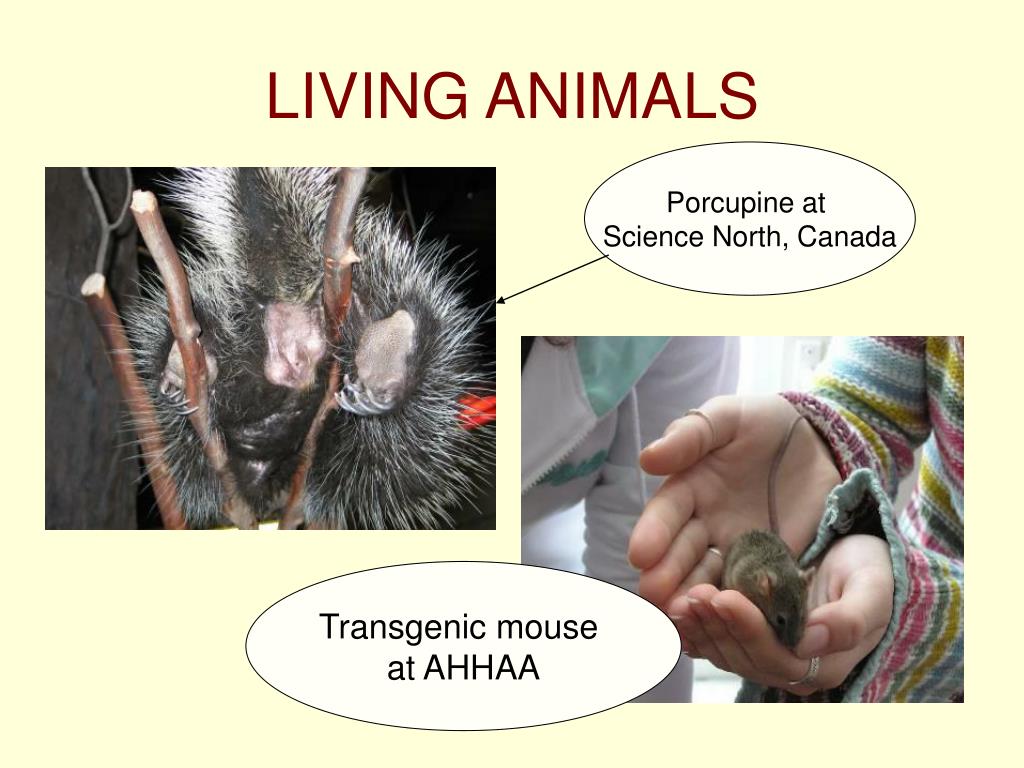 LIVING ANIMALS

Porcupine at Science North, Canada

Transgenic mouse at AHHAA